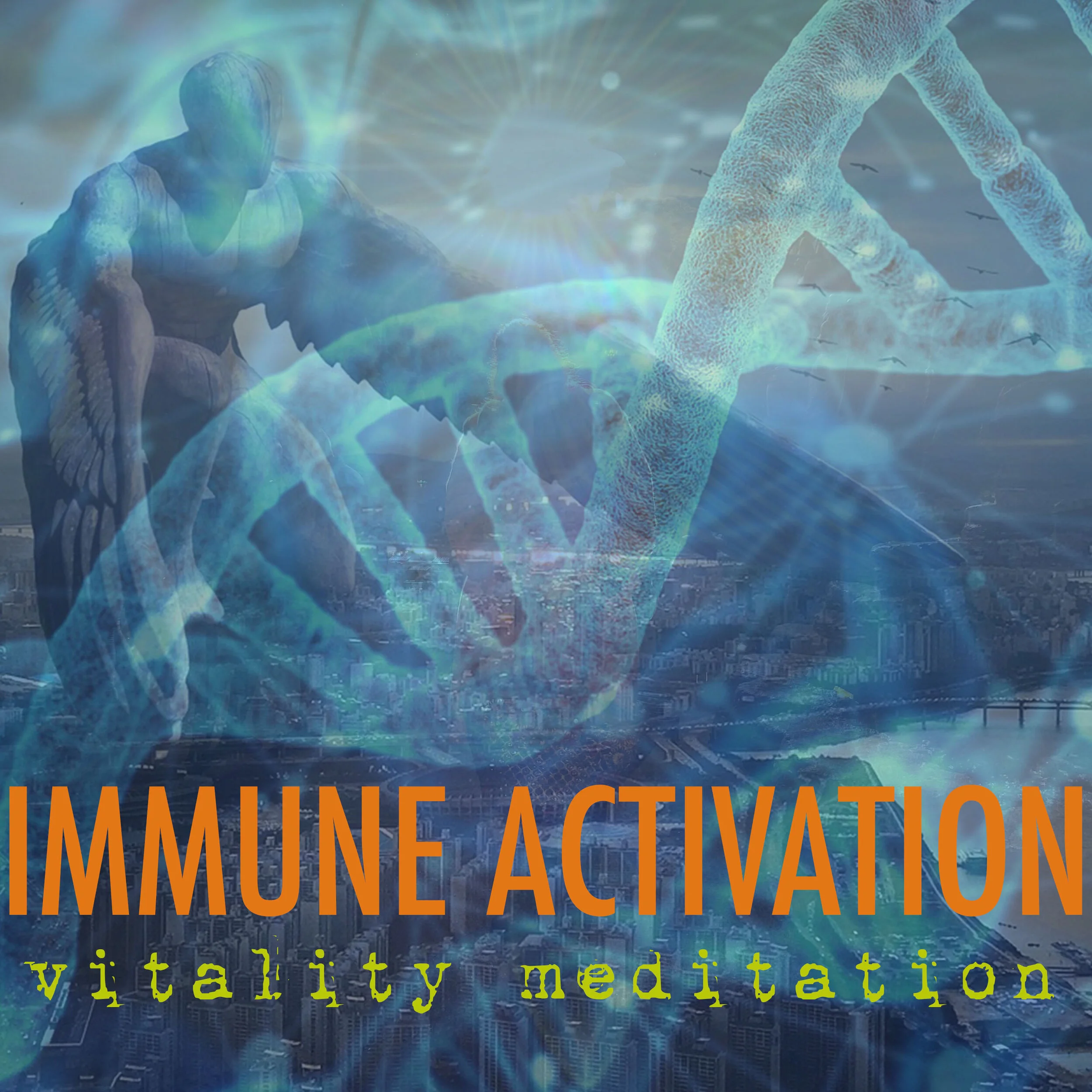 IMMUNE ACTIVATION
vitality meditation